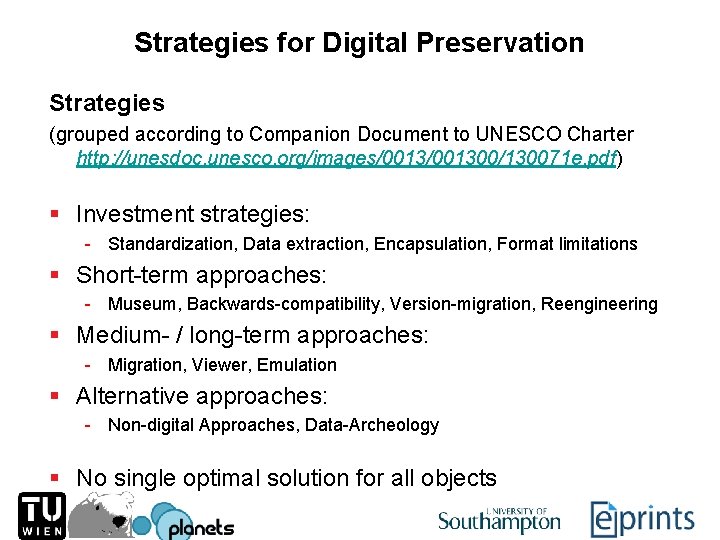 Strategies for Digital Preservation

Strategies

(grouped according to Companion Document to UNESCO Charter http://unesdoc.unesco.org/images/0013/001300/130071e.pdf)

▪ Investment strategies:
- Standardization, Data extraction, Encapsulation, Format limitations

▪ Short-term approaches:
- Museum, Backwards-compatibility, Version-migration, Reengineering

▪ Medium- / long-term approaches:
- Migration, Viewer, Emulation

▪ Alternative approaches:
- Non-digital Approaches, Data-Archeology

▪ No single optimal solution for all objects

TU WIEN planets UNIVERSITY OF Southampton eprints